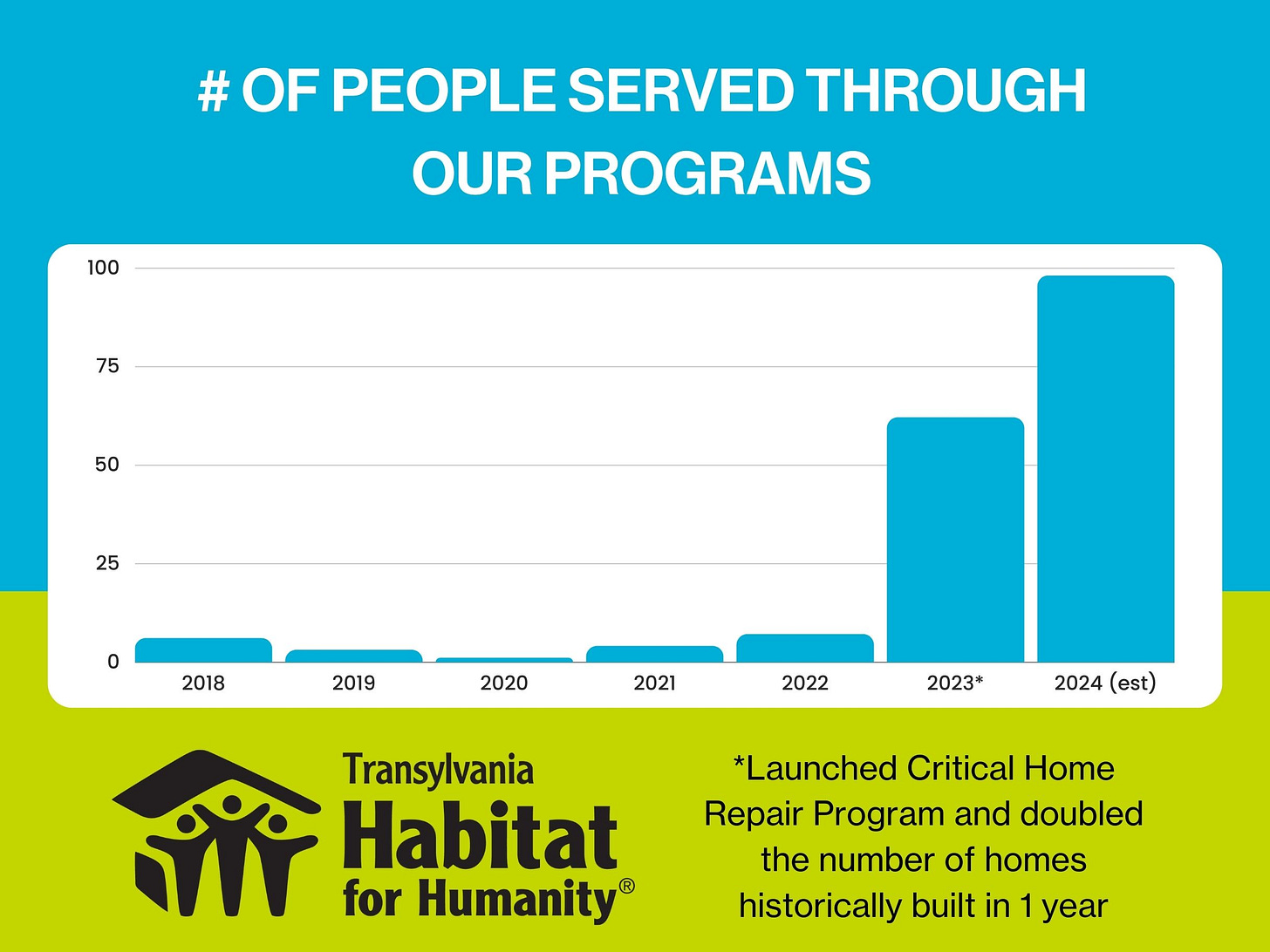 # OF PEOPLE SERVED THROUGH OUR PROGRAMS

100
75
50
25
0

2018
2019
2020
2021
2022
2023*
2024 (est)

Transylvania
Habitat
for Humanity®

*Launched Critical Home Repair Program and doubled the number of homes historically built in 1 year